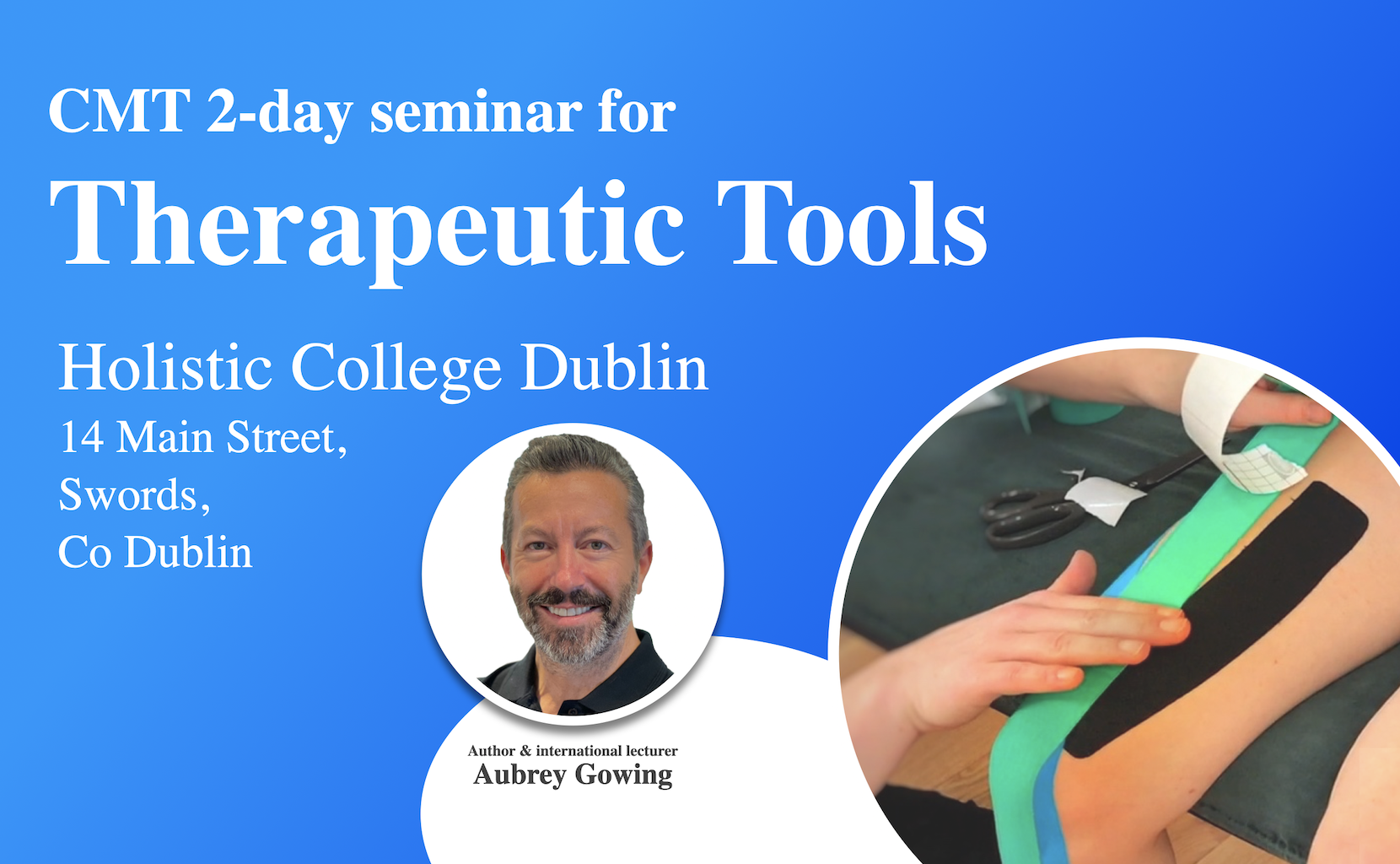 CMT 2-day seminar for
Therapeutic Tools

Holistic College Dublin
14 Main Street,
Swords,
Co Dublin

Author & international lecturer
Aubrey Gowing